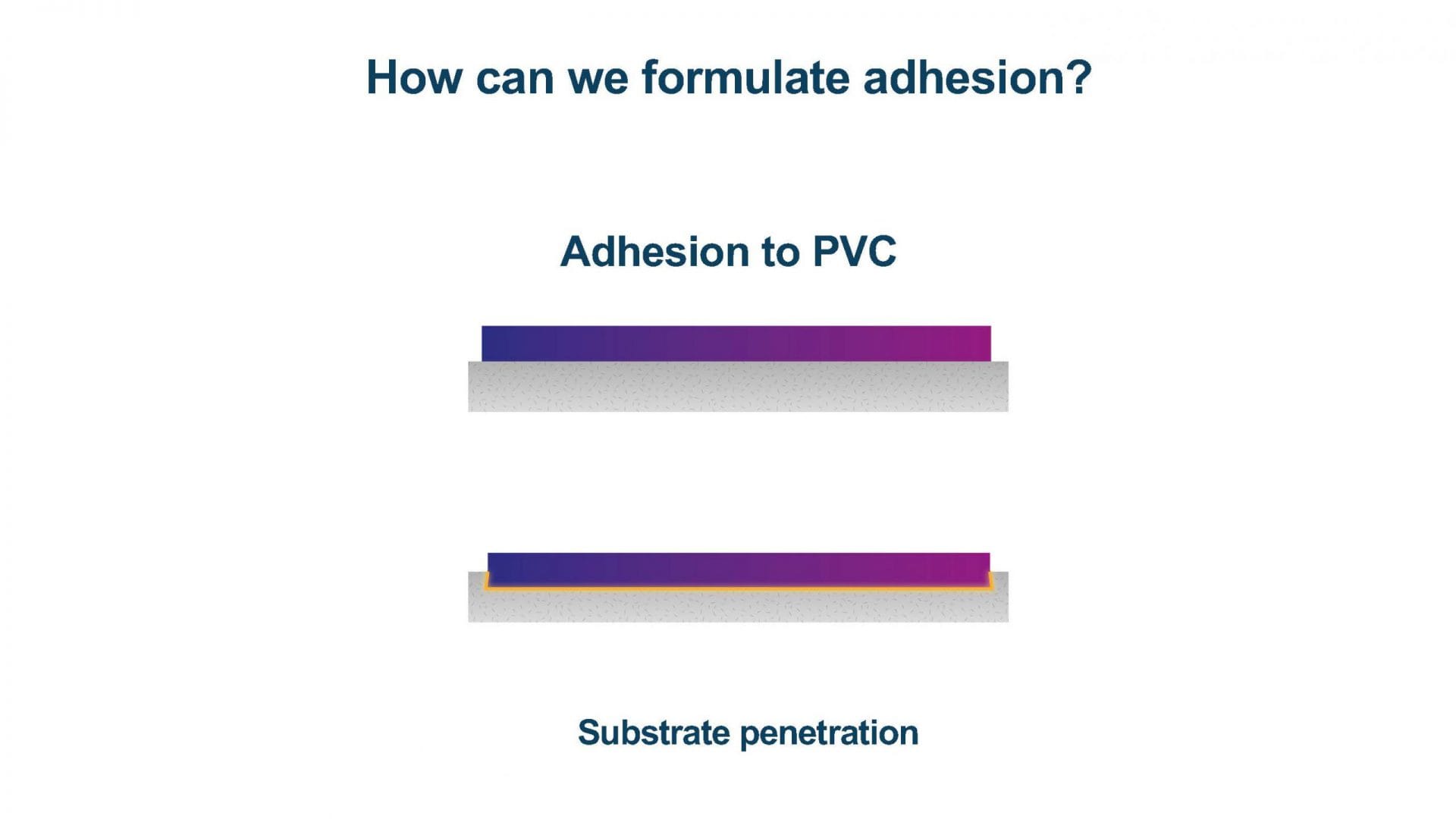 How can we formulate adhesion?

Adhesion to PVC

Substrate penetration